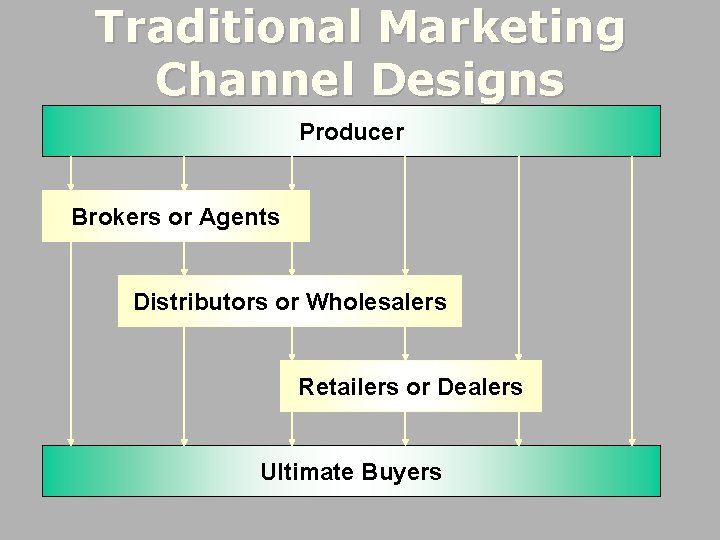 Traditional Marketing Channel Designs

Producer

Brokers or Agents

Distributors or Wholesalers

Retailers or Dealers

Ultimate Buyers